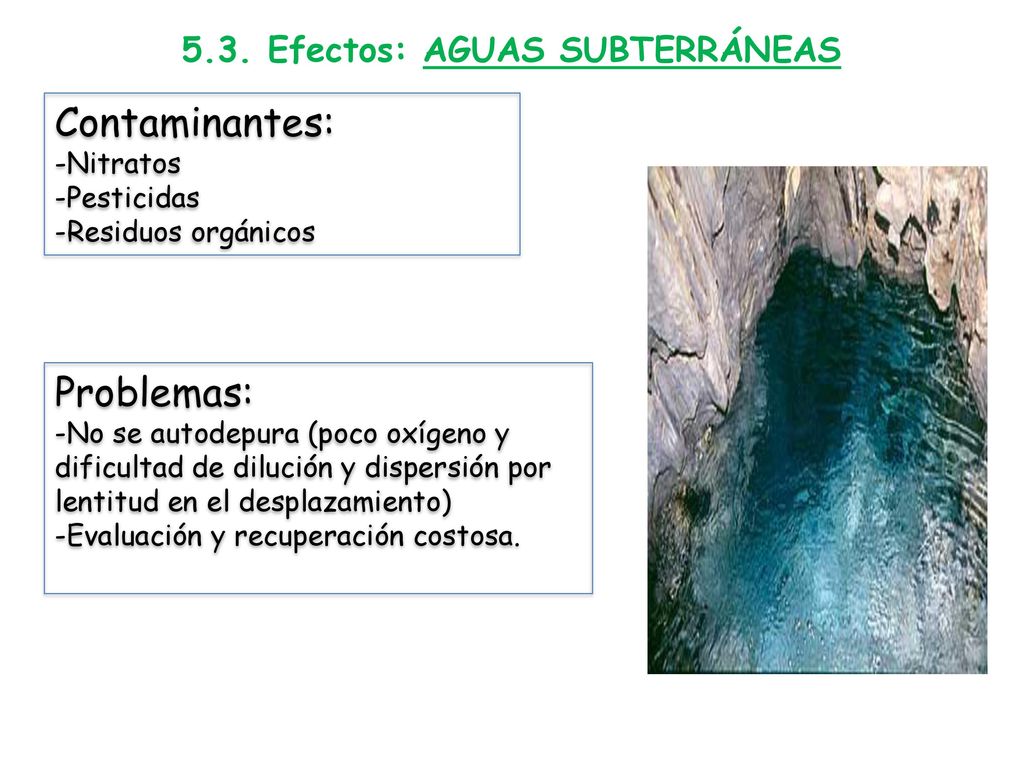 5.3. Efectos: AGUAS SUBTERRÁNEAS

Contaminantes:
-Nitratos
-Pesticidas
-Residuos orgánicos

Problemas:
-No se autodepura (poco oxígeno y dificultad de dilución y dispersión por lentitud en el desplazamiento)
-Evaluación y recuperación costosa.